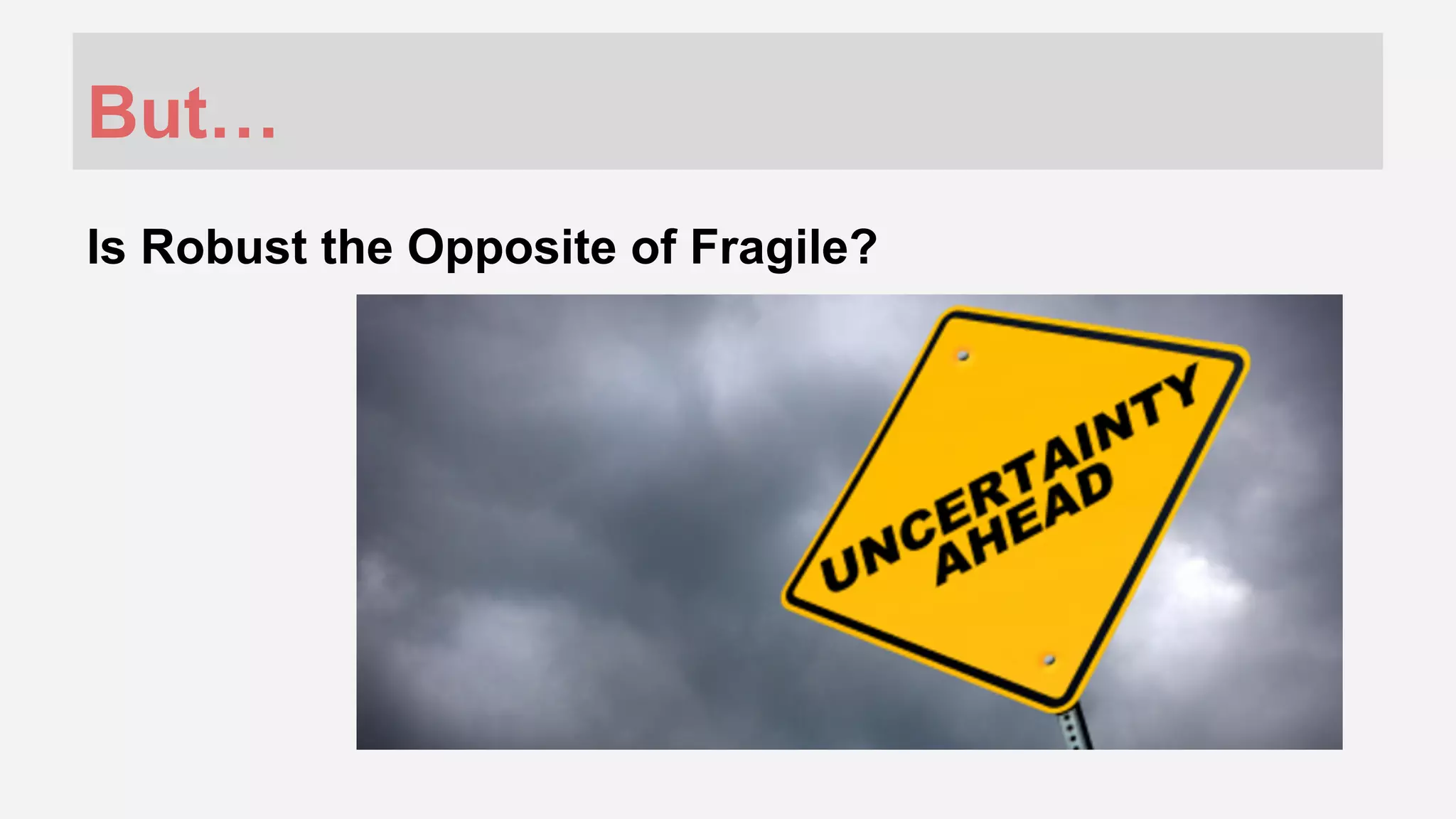 But…

Is Robust the Opposite of Fragile?

UNCERTAINTY AHEAD